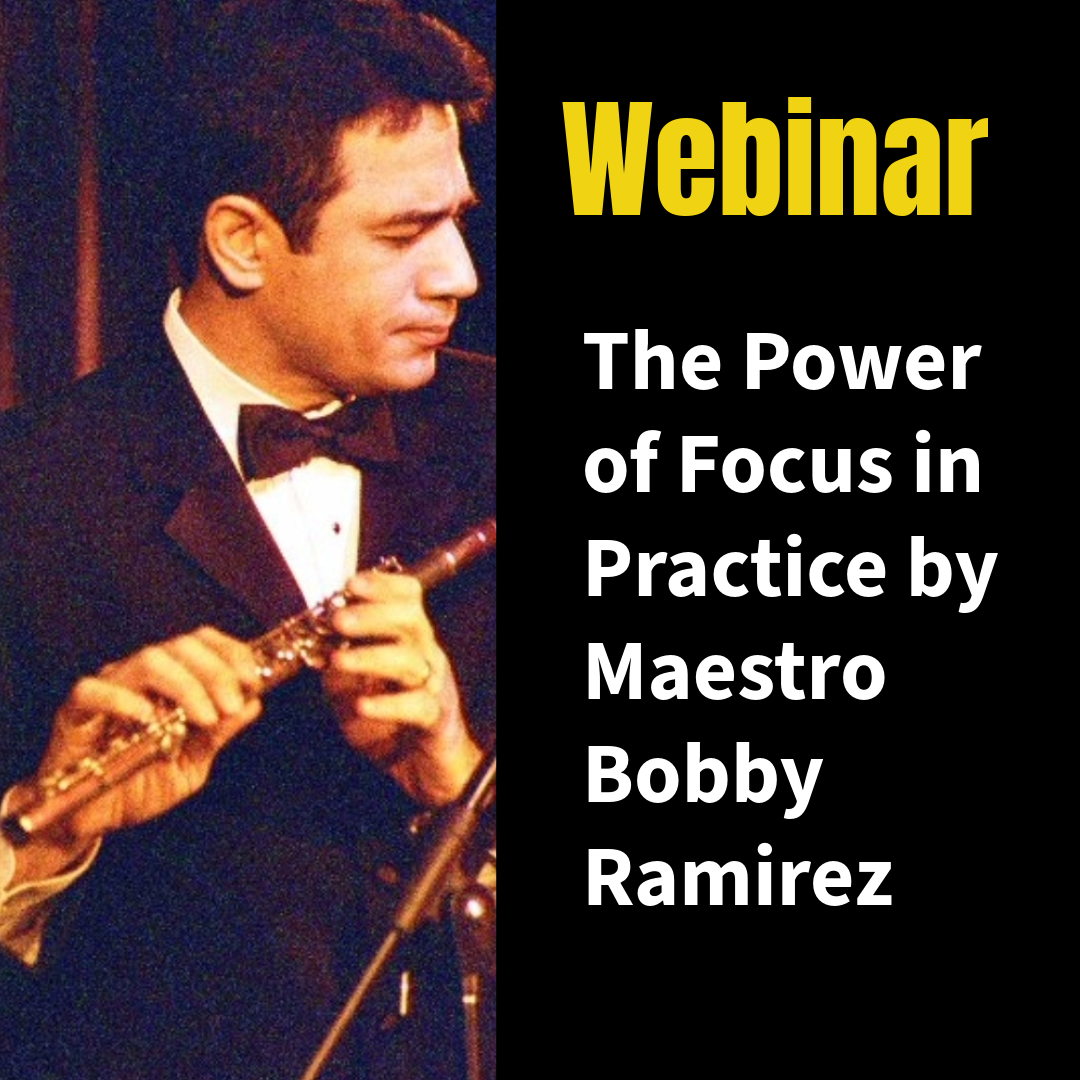 Webinar

The Power of Focus in Practice by Maestro Bobby Ramirez